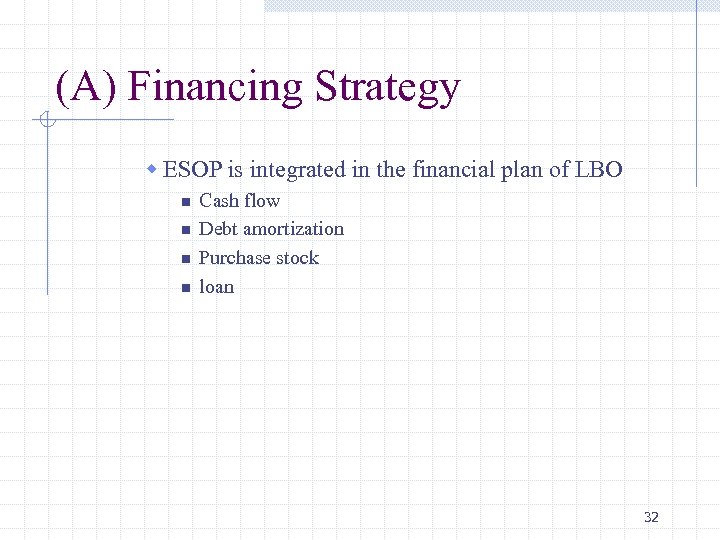 (A) Financing Strategy

ESOP is integrated in the financial plan of LBO
Cash flow
Debt amortization
Purchase stock
loan

32